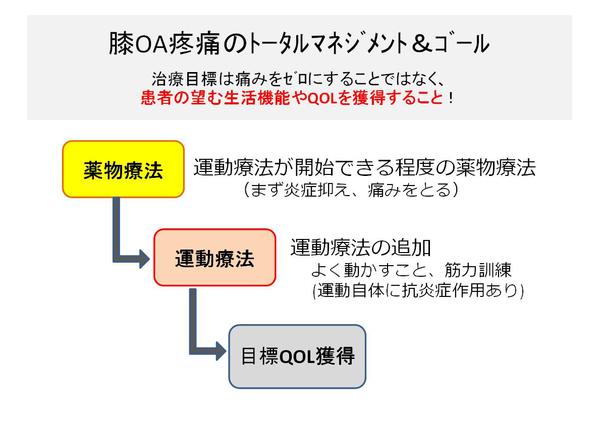 膝OA疼痛のトータルマネジメント＆ゴール

治療目標は痛みをゼロにすることではなく、
患者の望む生活機能やQOLを獲得すること！

薬物療法

運動療法が開始できる程度の薬物療法
（まず炎症抑え、痛みをとる）

運動療法

運動療法の追加
よく動かすこと、筋力訓練
(運動自体に抗炎症作用あり)

目標QOL獲得